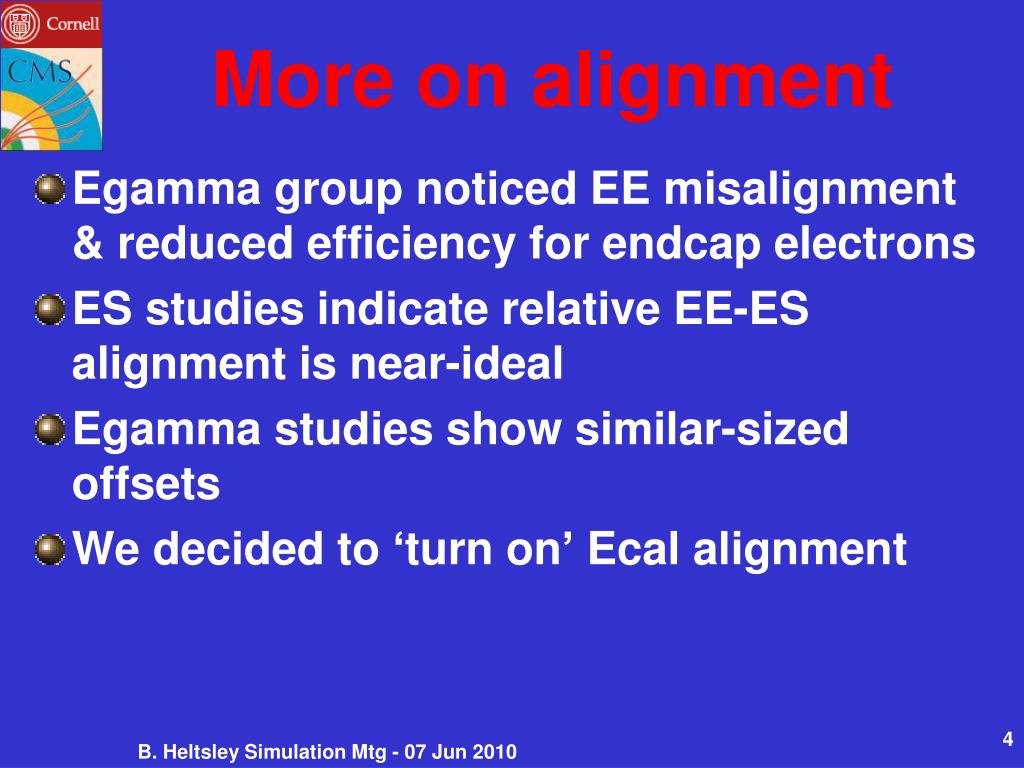 Cornell

CMS

More on alignment

Egamma group noticed EE misalignment & reduced efficiency for endcap electrons

ES studies indicate relative EE-ES alignment is near-ideal

Egamma studies show similar-sized offsets

We decided to ‘turn on’ Ecal alignment

B. Heltsley Simulation Mtg - 07 Jun 2010

4